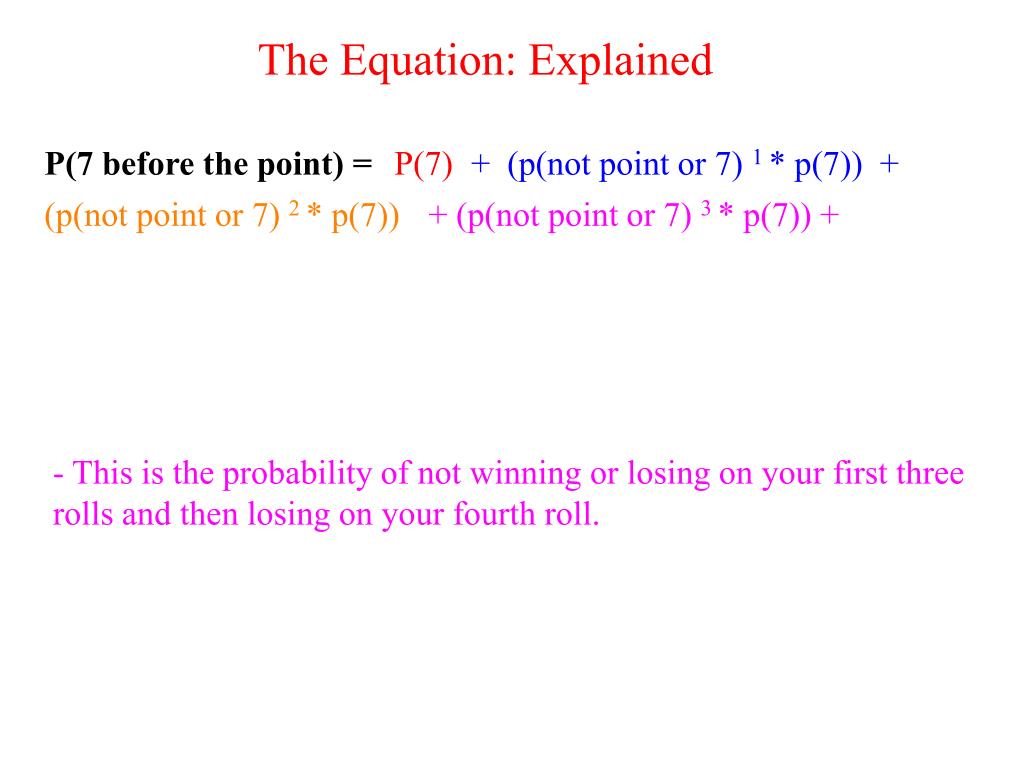 The Equation: Explained

P(7 before the point) = P(7) + (p(not point or 7) $^1$ * p(7)) + (p(not point or 7) $^2$ * p(7)) + (p(not point or 7) $^3$ * p(7)) +

- This is the probability of not winning or losing on your first three rolls and then losing on your fourth roll.